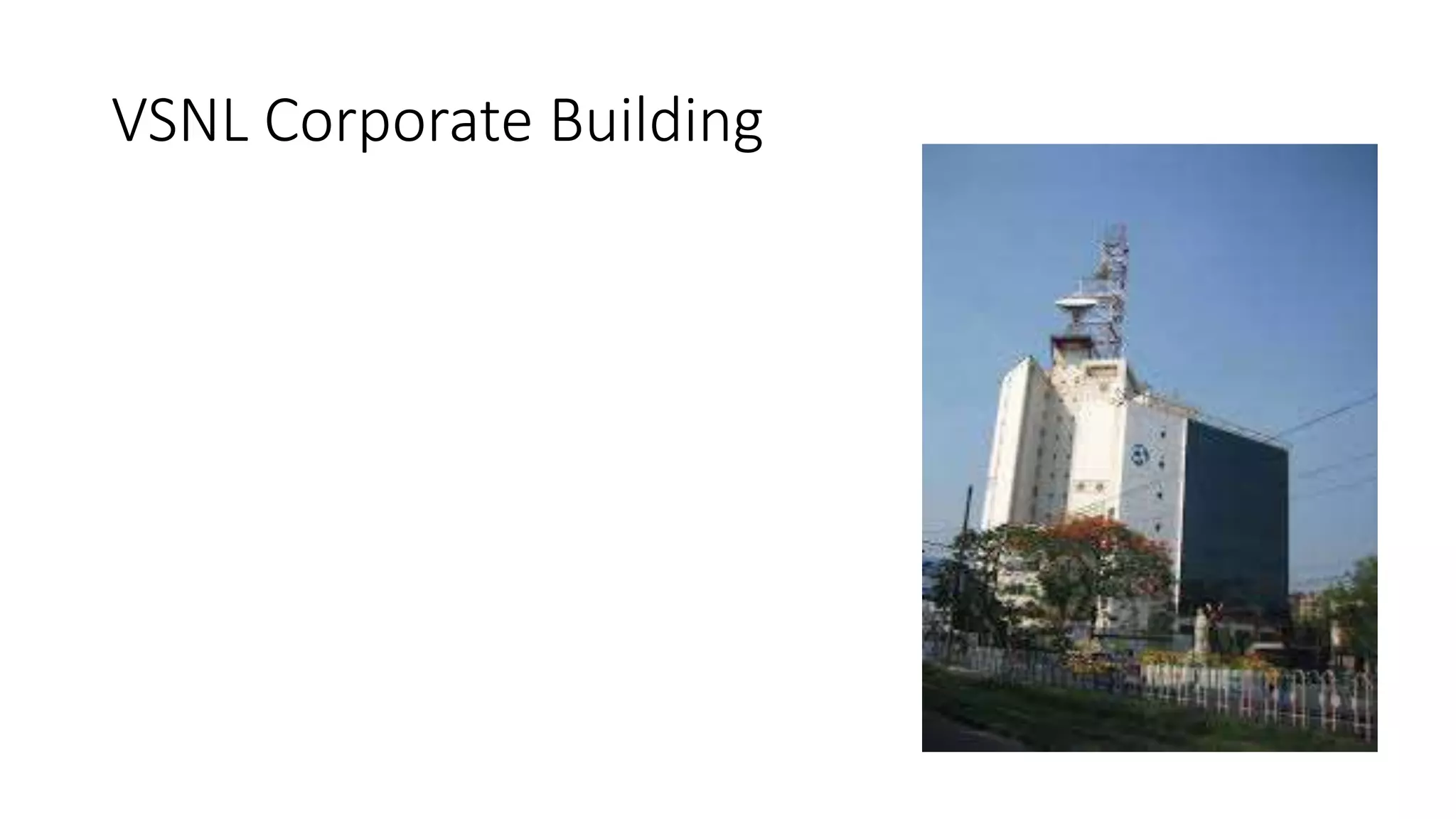 VSNL Corporate Building